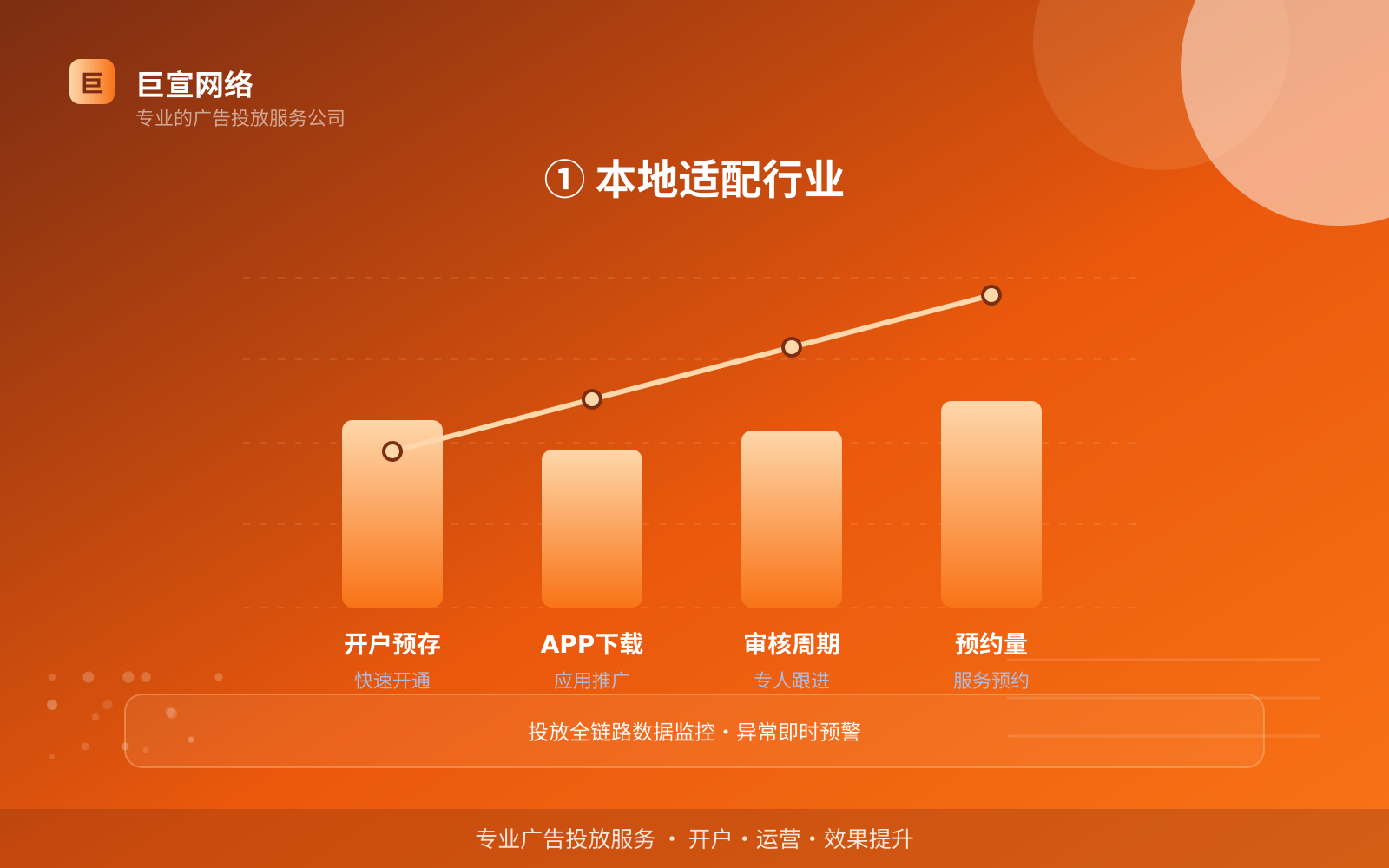 巨
巨宣网络
专业的广告投放服务公司

① 本地适配行业

开户预存
快速开通

APP下载
应用推广

审核周期
专人跟进

预约量
服务预约

投放全链路数据监控 · 异常即时预警

专业广告投放服务 · 开户 · 运营 · 效果提升